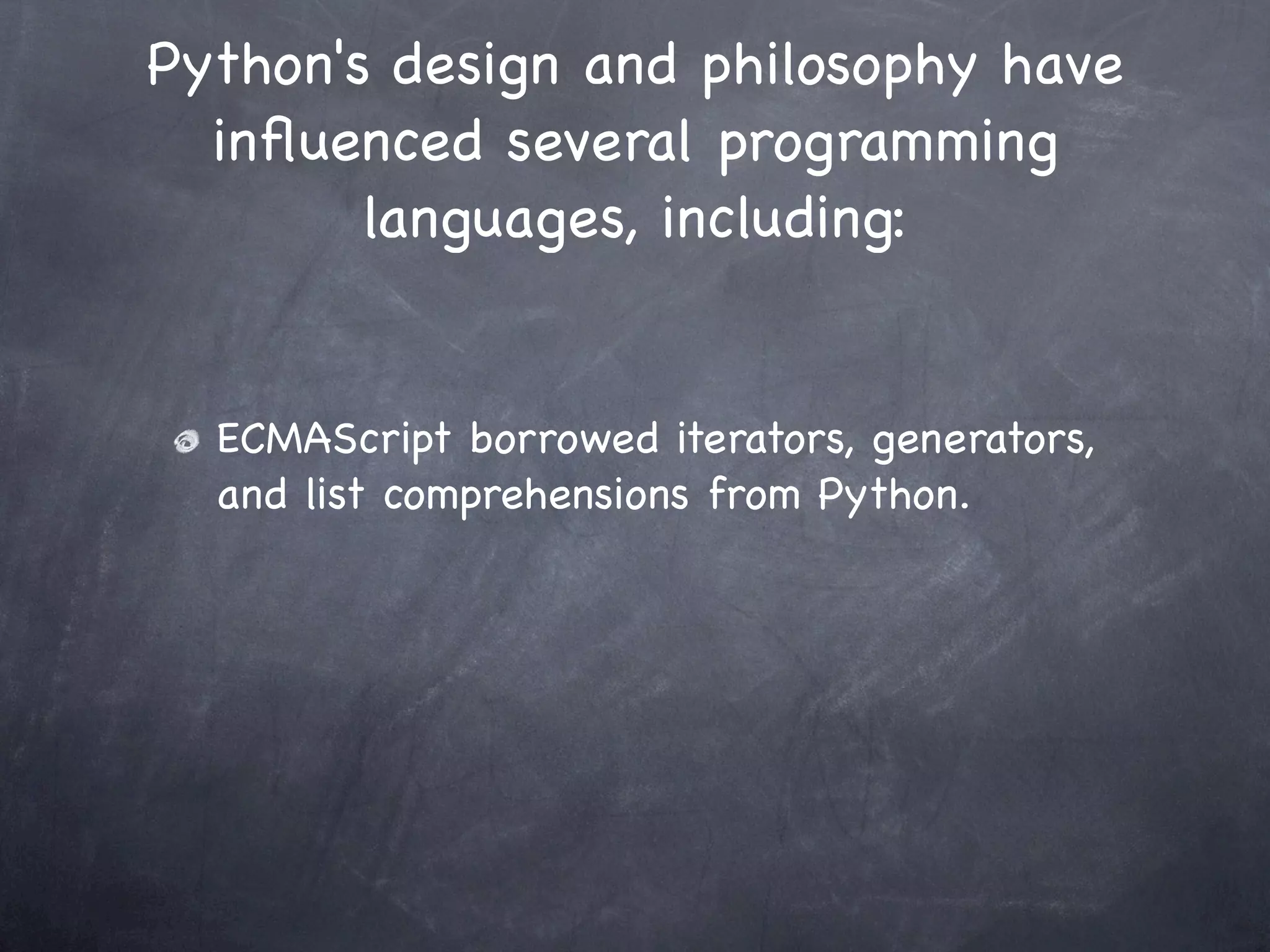 Python's design and philosophy have influenced several programming languages, including:

ECMAScript borrowed iterators, generators, and list comprehensions from Python.